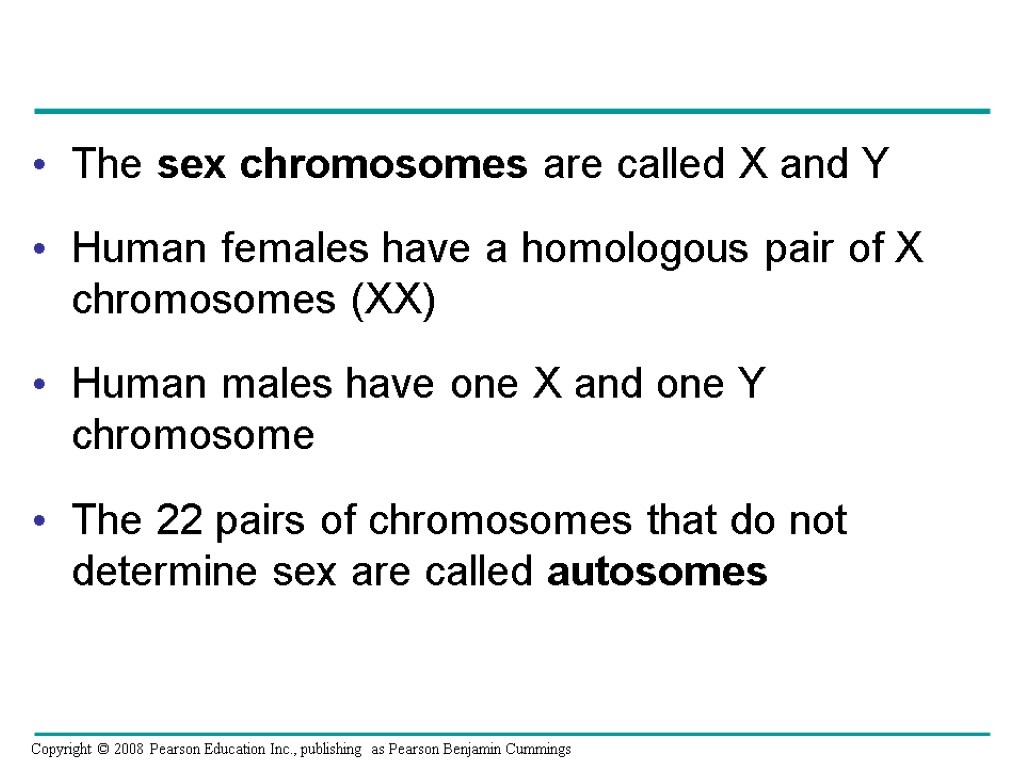 • The sex chromosomes are called X and Y

• Human females have a homologous pair of X chromosomes (XX)

• Human males have one X and one Y chromosome

• The 22 pairs of chromosomes that do not determine sex are called autosomes

Copyright © 2008 Pearson Education Inc., publishing as Pearson Benjamin Cummings